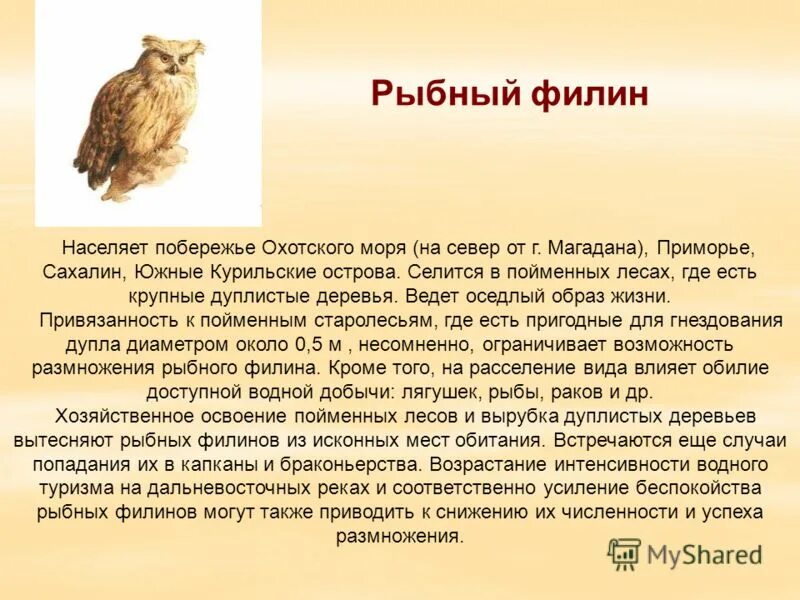 Рыбный филин

Населяет побережье Охотского моря (на север от г. Магадана), Приморье, Сахалин, Южные Курильские острова. Селится в пойменных лесах, где есть крупные дуплистые деревья. Ведет оседлый образ жизни.

Привязанность к пойменным старолесьям, где есть пригодные для гнездования дупла диаметром около 0,5 м , несомненно, ограничивает возможность размножения рыбного филина. Кроме того, на расселение вида влияет обилие доступной водной добычи: лягушек, рыбы, раков и др.

Хозяйственное освоение пойменных лесов и вырубка дуплистых деревьев вытесняют рыбных филинов из исконных мест обитания. Встречаются еще случаи попадания их в капканы и браконьерства. Возрастание интенсивности водного туризма на дальневосточных реках и соответственно усиление беспокойства рыбных филинов могут также приводить к снижению их численности и успеха размножения.

MyShared